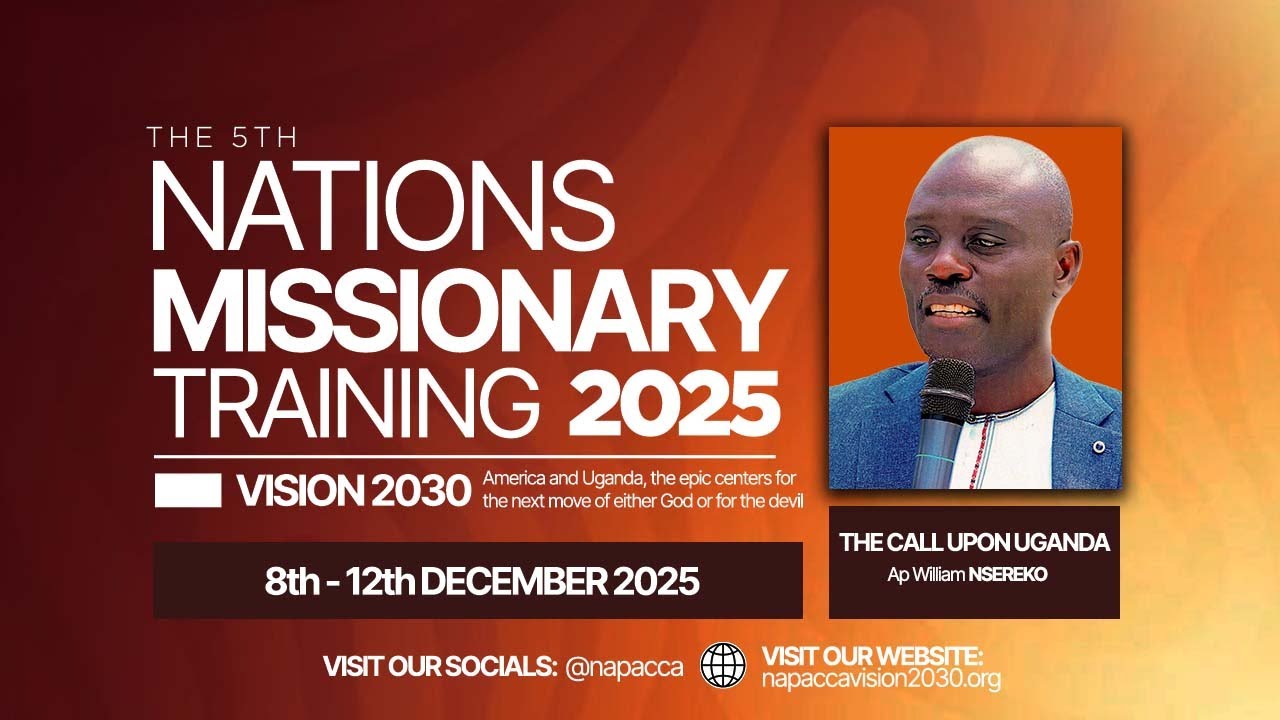 THE 5TH
NATIONS
MISSIONARY
TRAINING 2025

VISION 2030 America and Uganda, the epic centers for the next move of either God or for the devil

8th - 12th DECEMBER 2025

THE CALL UPON UGANDA
Ap William NSEREKO

VISIT OUR SOCIALS: @napacca

VISIT OUR WEBSITE:
napaccavision2030.org